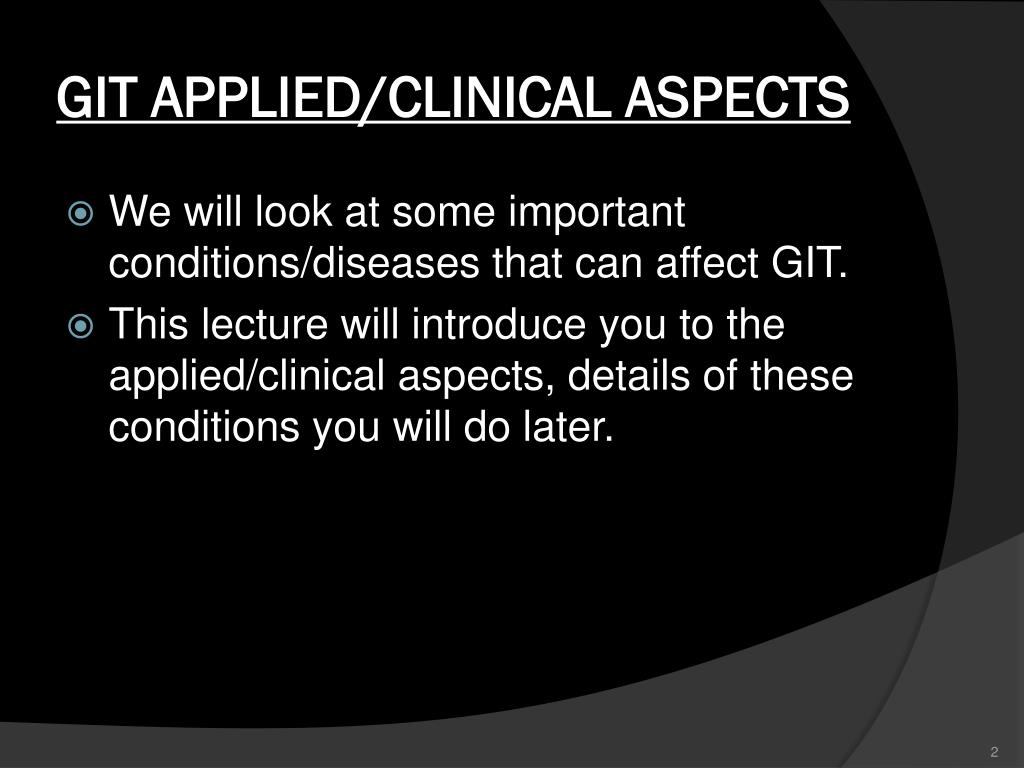 GIT APPLIED/CLINICAL ASPECTS

We will look at some important conditions/diseases that can affect GIT.

This lecture will introduce you to the applied/clinical aspects, details of these conditions you will do later.

2